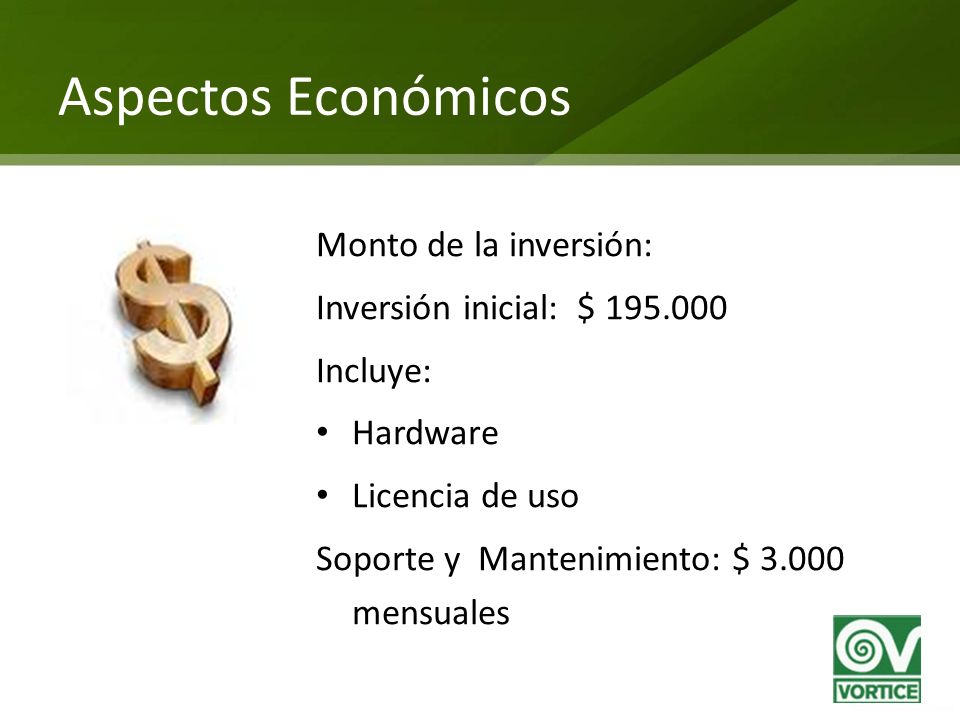 Aspectos Económicos

Monto de la inversión:

Inversión inicial: \$ 195.000

Incluye:

• Hardware

• Licencia de uso

Soporte y Mantenimiento: \$ 3.000 mensuales

VORTICE